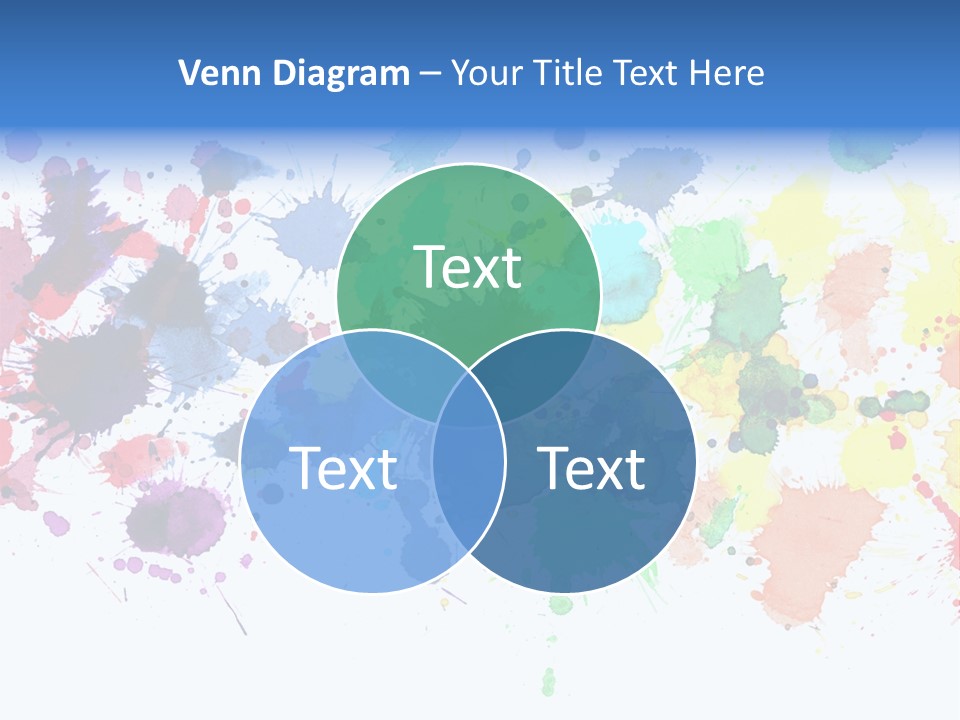 Venn Diagram – Your Title Text Here

Text

Text

Text